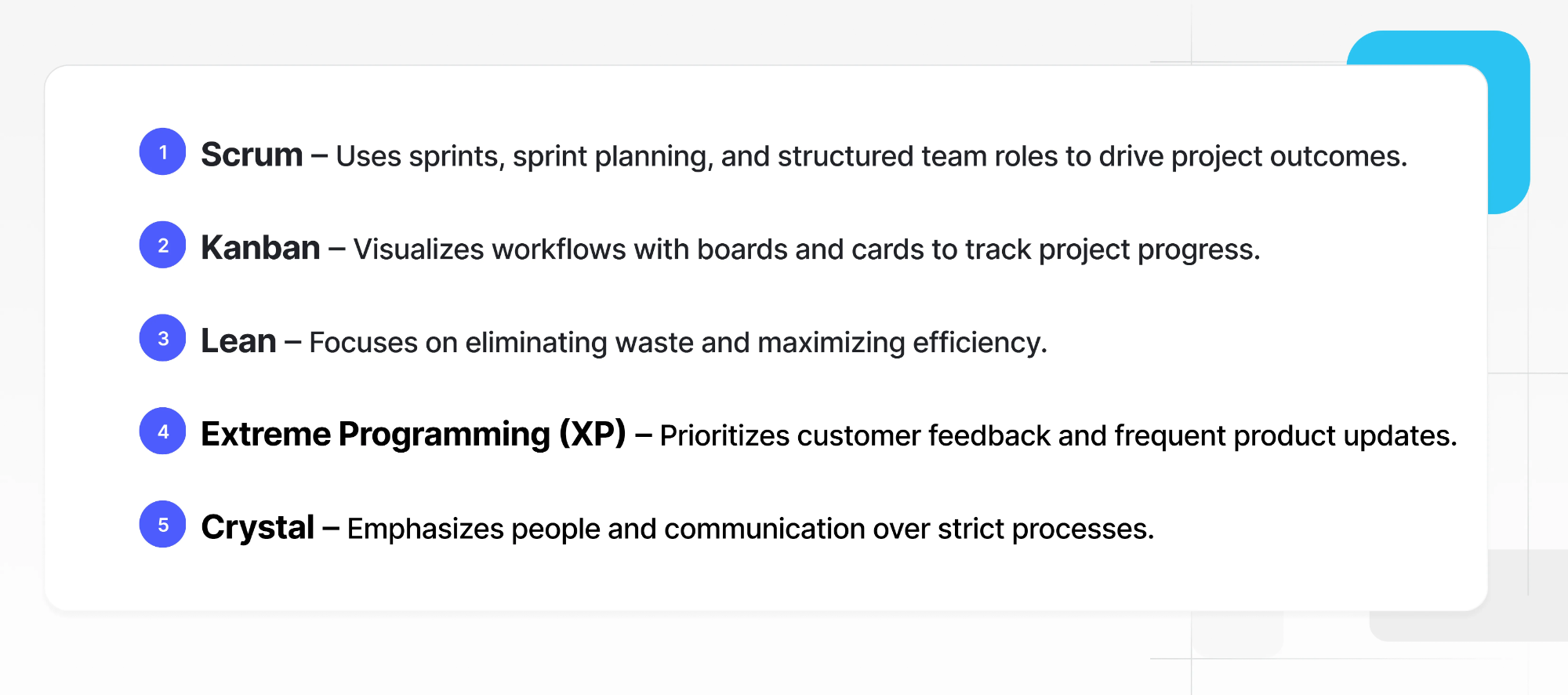 1 Scrum – Uses sprints, sprint planning, and structured team roles to drive project outcomes.

2 Kanban – Visualizes workflows with boards and cards to track project progress.

3 Lean – Focuses on eliminating waste and maximizing efficiency.

4 Extreme Programming (XP) – Prioritizes customer feedback and frequent product updates.

5 Crystal – Emphasizes people and communication over strict processes.